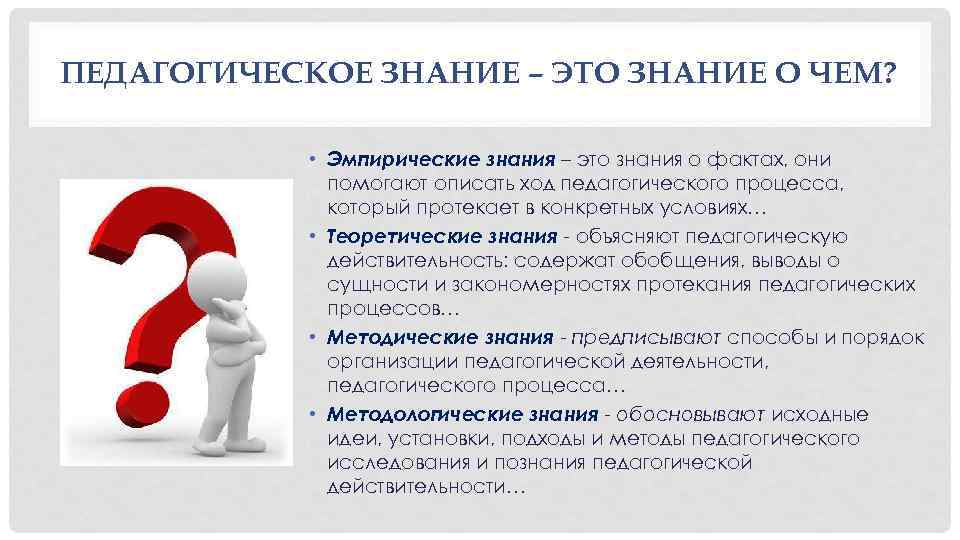 ПЕДАГОГИЧЕСКОЕ ЗНАНИЕ – ЭТО ЗНАНИЕ О ЧЕМ?

• Эмпирические знания – это знания о фактах, они помогают описать ход педагогического процесса, который протекает в конкретных условиях…
• Теоретические знания - объясняют педагогическую действительность: содержат обобщения, выводы о сущности и закономерностях протекания педагогических процессов…
• Методические знания - предписывают способы и порядок организации педагогической деятельности, педагогического процесса…
• Методологические знания - обосновывают исходные идеи, установки, подходы и методы педагогического исследования и познания педагогической действительности…